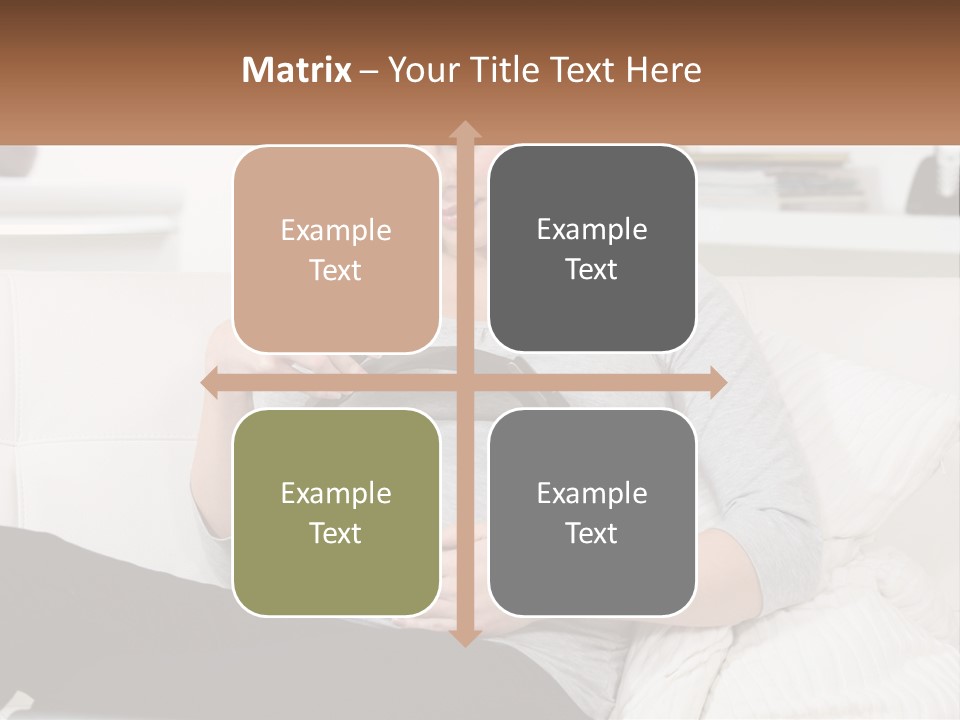 Matrix – Your Title Text Here

Example Text

Example Text

Example Text

Example Text